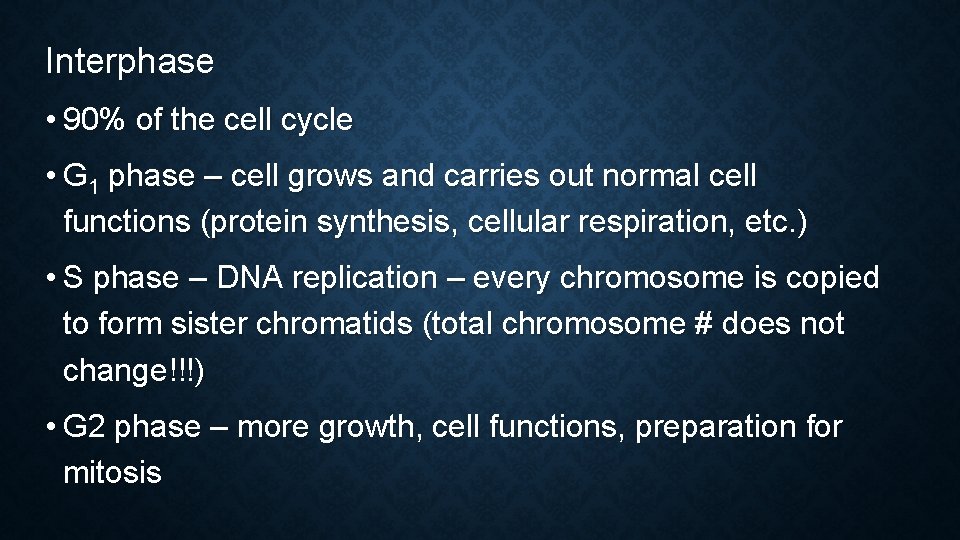 Interphase

• 90% of the cell cycle

• $G_1$ phase – cell grows and carries out normal cell functions (protein synthesis, cellular respiration, etc.)

• S phase – DNA replication – every chromosome is copied to form sister chromatids (total chromosome # does not change!!!)

• G2 phase – more growth, cell functions, preparation for mitosis